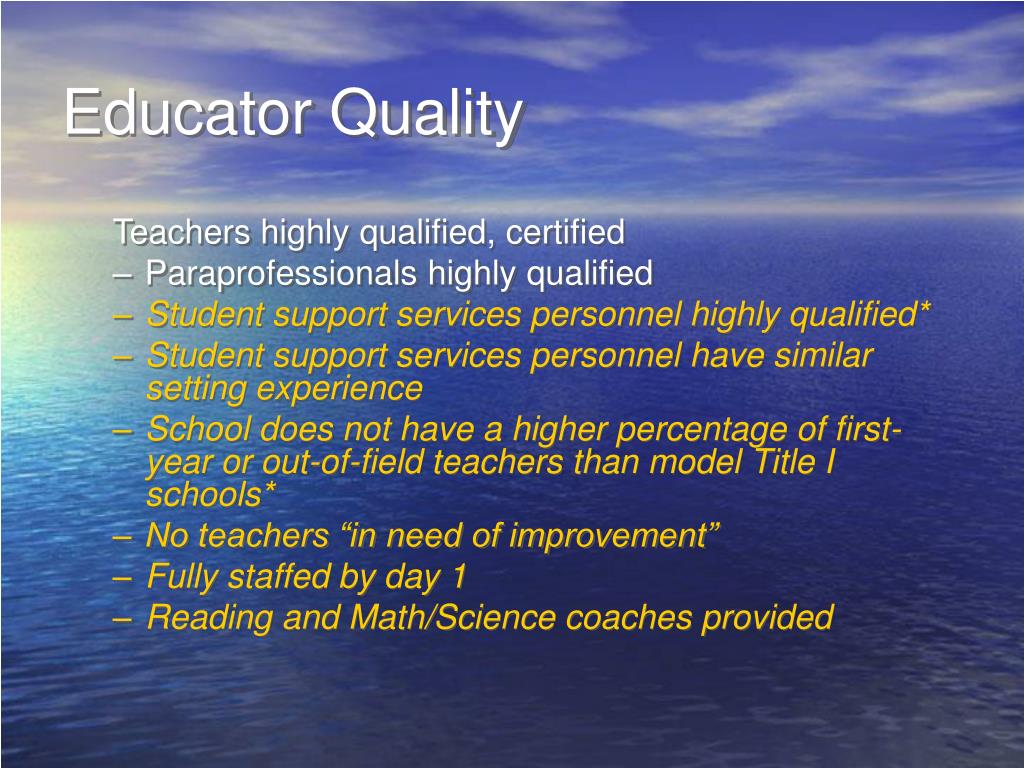 Educator Quality

Teachers highly qualified, certified
– Paraprofessionals highly qualified
– Student support services personnel highly qualified*
– Student support services personnel have similar setting experience
– School does not have a higher percentage of first-year or out-of-field teachers than model Title I schools*
– No teachers “in need of improvement”
– Fully staffed by day 1
– Reading and Math/Science coaches provided